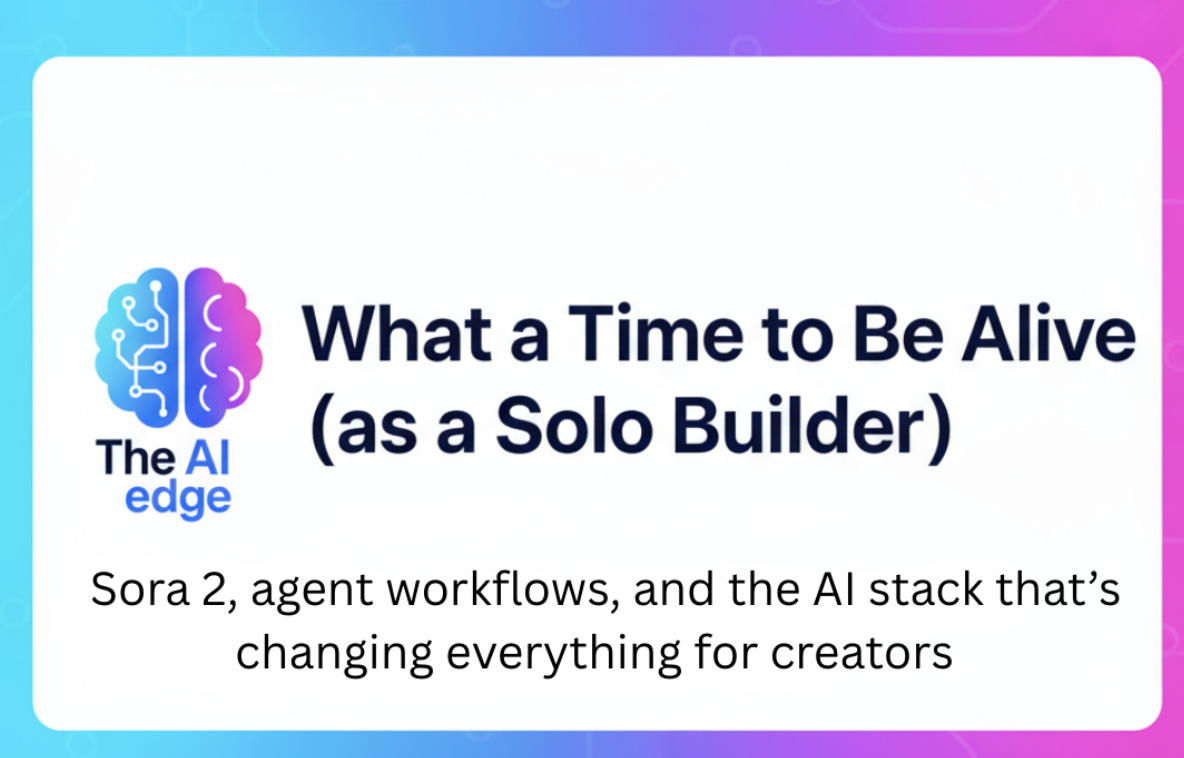 The AI edge

What a Time to Be Alive (as a Solo Builder)

Sora 2, agent workflows, and the AI stack that's changing everything for creators